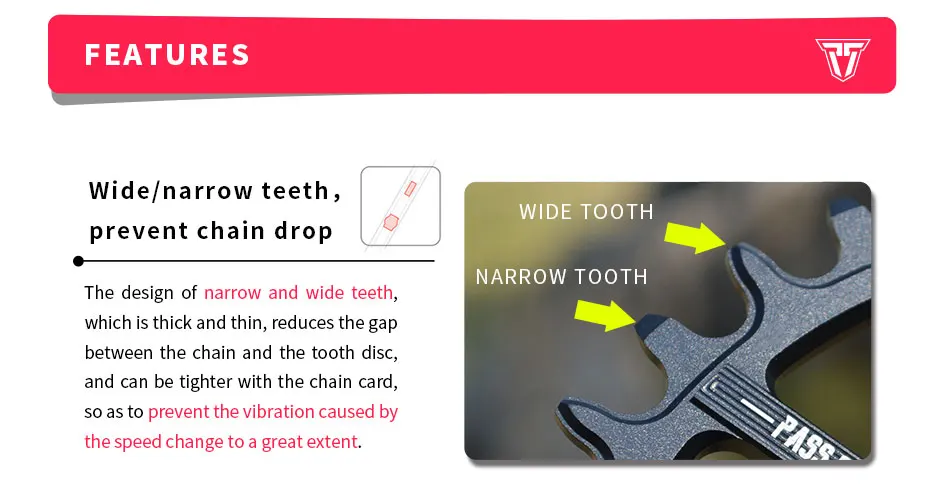 FEATURES

Wide/narrow teeth, prevent chain drop

The design of narrow and wide teeth, which is thick and thin, reduces the gap between the chain and the tooth disc, and can be tighter with the chain card, so as to prevent the vibration caused by the speed change to a great extent.

WIDE TOOTH

NARROW TOOTH

PASS